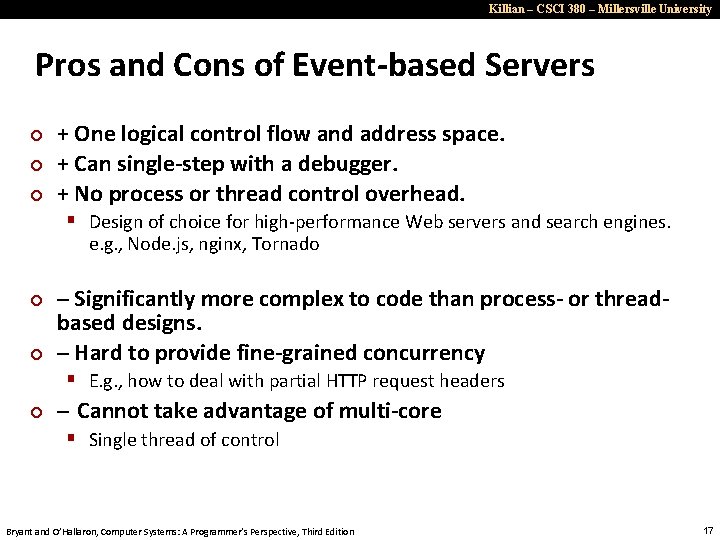 Killian – CSCI 380 – Millersville University

Pros and Cons of Event-based Servers

+ One logical control flow and address space.
+ Can single-step with a debugger.
+ No process or thread control overhead.
Design of choice for high-performance Web servers and search engines. e.g., Node.js, nginx, Tornado

– Significantly more complex to code than process- or thread-based designs.
– Hard to provide fine-grained concurrency
E.g., how to deal with partial HTTP request headers
– Cannot take advantage of multi-core
Single thread of control

Bryant and O'Hallaron, Computer Systems: A Programmer's Perspective, Third Edition

17